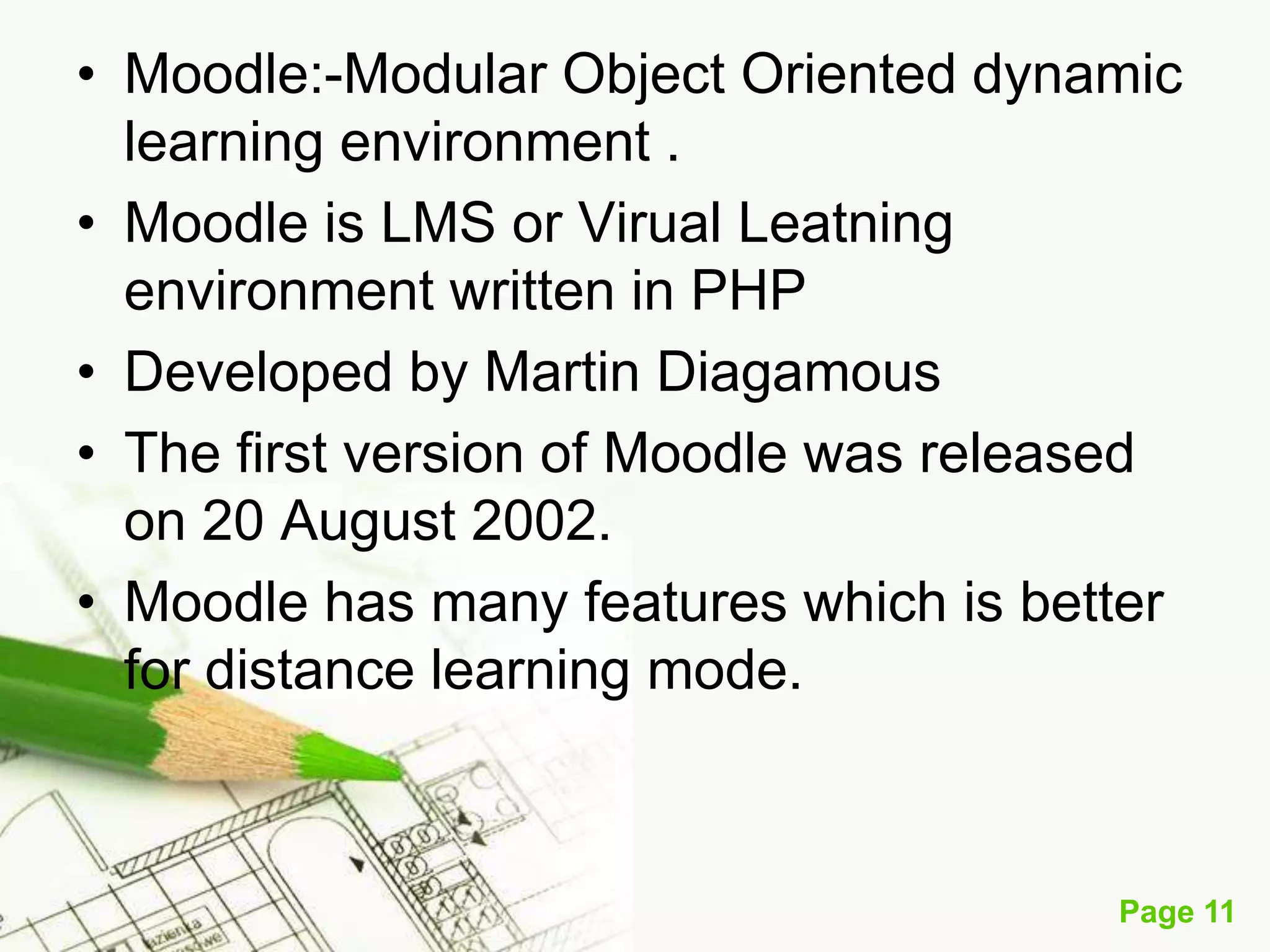 • Moodle:-Modular Object Oriented dynamic learning environment .

• Moodle is LMS or Virual Leatning environment written in PHP

• Developed by Martin Diagamous

• The first version of Moodle was released on 20 August 2002.

• Moodle has many features which is better for distance learning mode.

Page 11